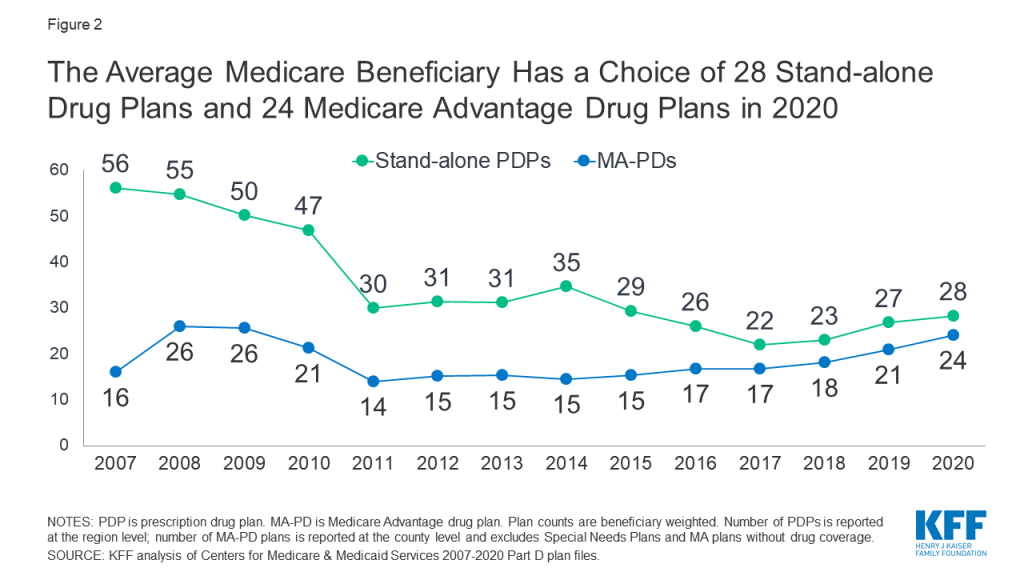 Figure 2

The Average Medicare Beneficiary Has a Choice of 28 Stand-alone Drug Plans and 24 Medicare Advantage Drug Plans in 2020

Stand-alone PDPs
MA-PDs

60
50
40
30
20
10
0

56 55 50 47 30 31 31 35 29 26 22 23 27 28

16 26 26 21 14 15 15 15 15 17 17 18 21 24

2007 2008 2009 2010 2011 2012 2013 2014 2015 2016 2017 2018 2019 2020

NOTES: PDP is prescription drug plan. MA-PD is Medicare Advantage drug plan. Plan counts are beneficiary weighted. Number of PDPs is reported at the region level; number of MA-PD plans is reported at the county level and excludes Special Needs Plans and MA plans without drug coverage.
SOURCE: KFF analysis of Centers for Medicare & Medicaid Services 2007-2020 Part D plan files.

KFF
HENRY J KAISER FAMILY FOUNDATION